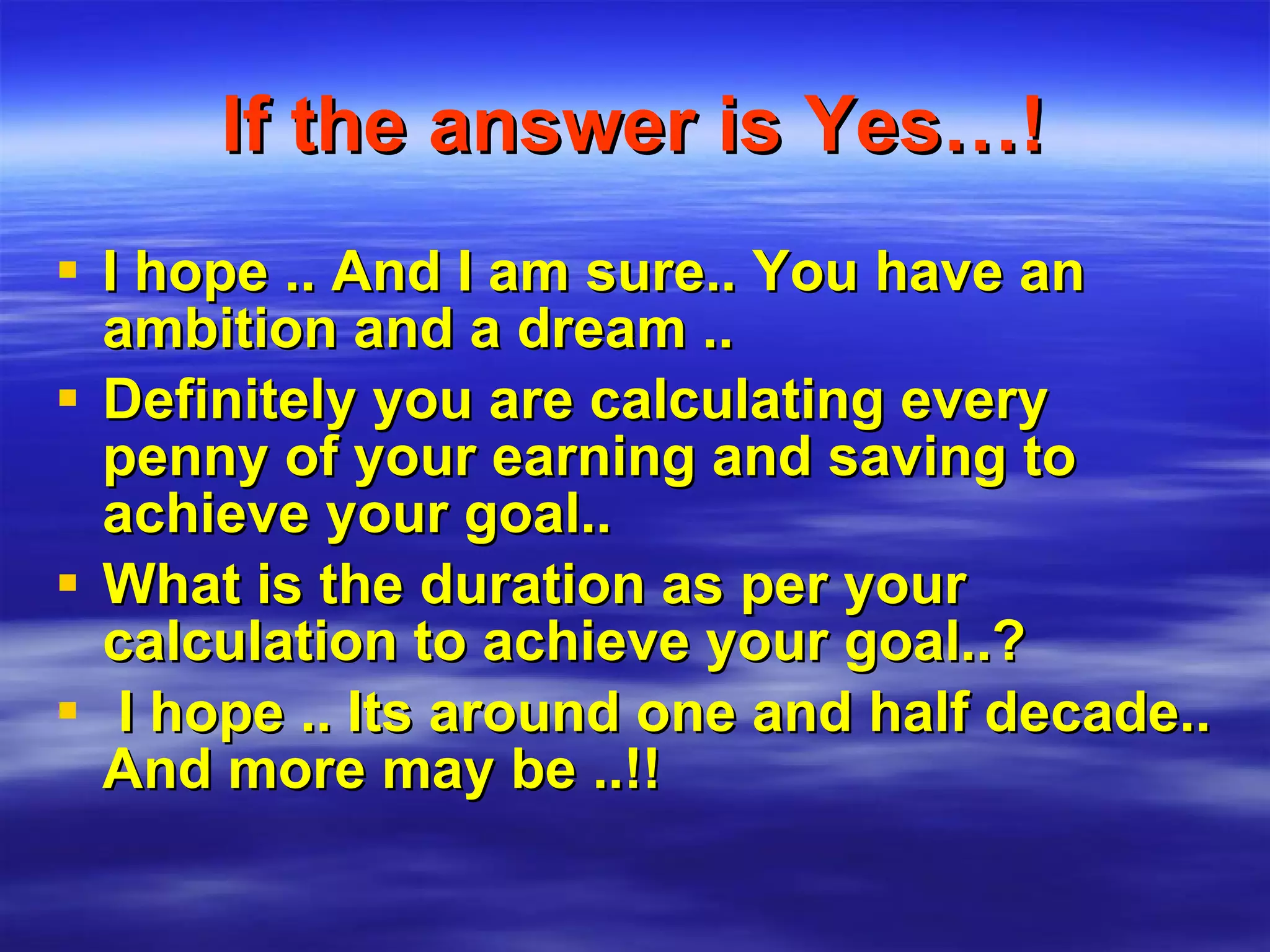 If the answer is Yes…!

- I hope .. And I am sure.. You have an ambition and a dream ..
- Definitely you are calculating every penny of your earning and saving to achieve your goal..
- What is the duration as per your calculation to achieve your goal..?
- I hope .. Its around one and half decade.. And more may be ..!!